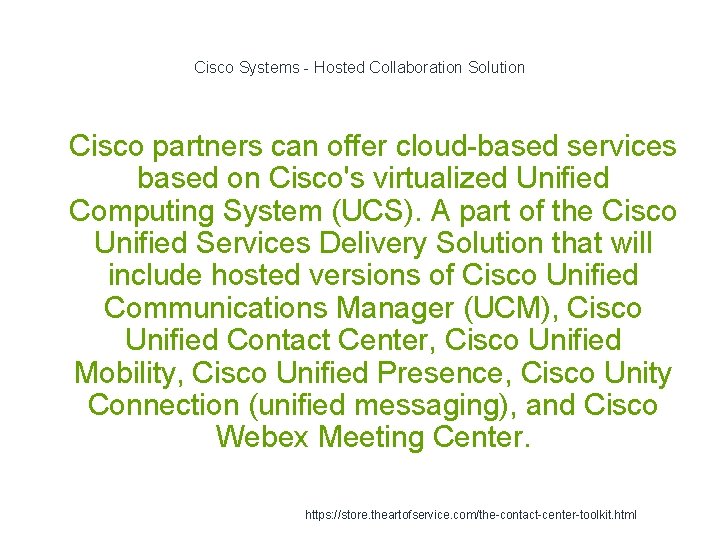 Cisco Systems - Hosted Collaboration Solution

Cisco partners can offer cloud-based services based on Cisco's virtualized Unified Computing System (UCS). A part of the Cisco Unified Services Delivery Solution that will include hosted versions of Cisco Unified Communications Manager (UCM), Cisco Unified Contact Center, Cisco Unified Mobility, Cisco Unified Presence, Cisco Unity Connection (unified messaging), and Cisco Webex Meeting Center.

https://store.theartofservice.com/the-contact-center-toolkit.html